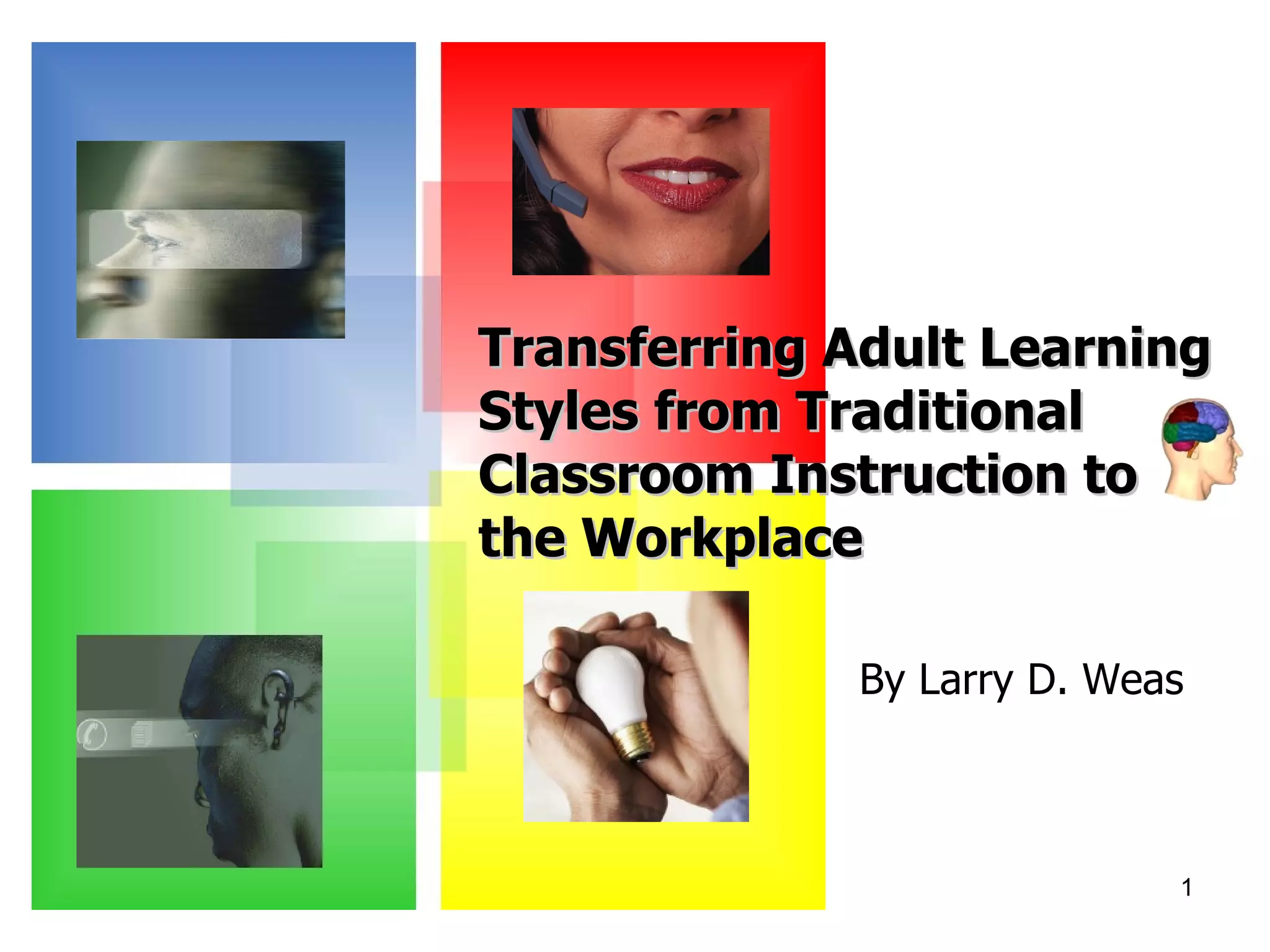 Transferring Adult Learning Styles from Traditional Classroom Instruction to the Workplace

By Larry D. Weas

1